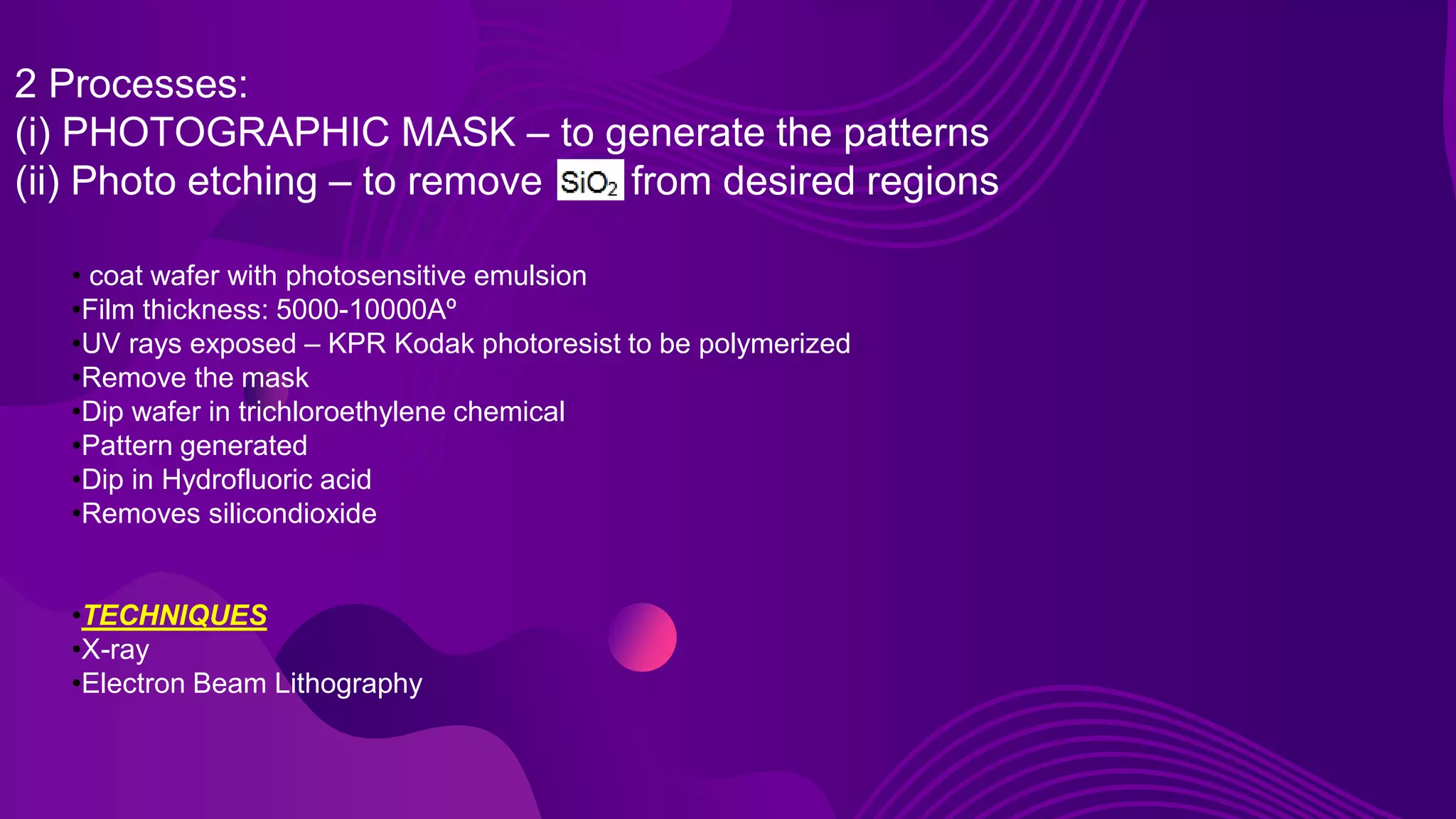 2 Processes:
(i) PHOTOGRAPHIC MASK – to generate the patterns
(ii) Photo etching – to remove $SiO_2$ from desired regions

• coat wafer with photosensitive emulsion
•Film thickness: 5000-10000Aº
•UV rays exposed – KPR Kodak photoresist to be polymerized
•Remove the mask
•Dip wafer in trichloroethylene chemical
•Pattern generated
•Dip in Hydrofluoric acid
•Removes silicondioxide

•TECHNIQUES
•X-ray
•Electron Beam Lithography